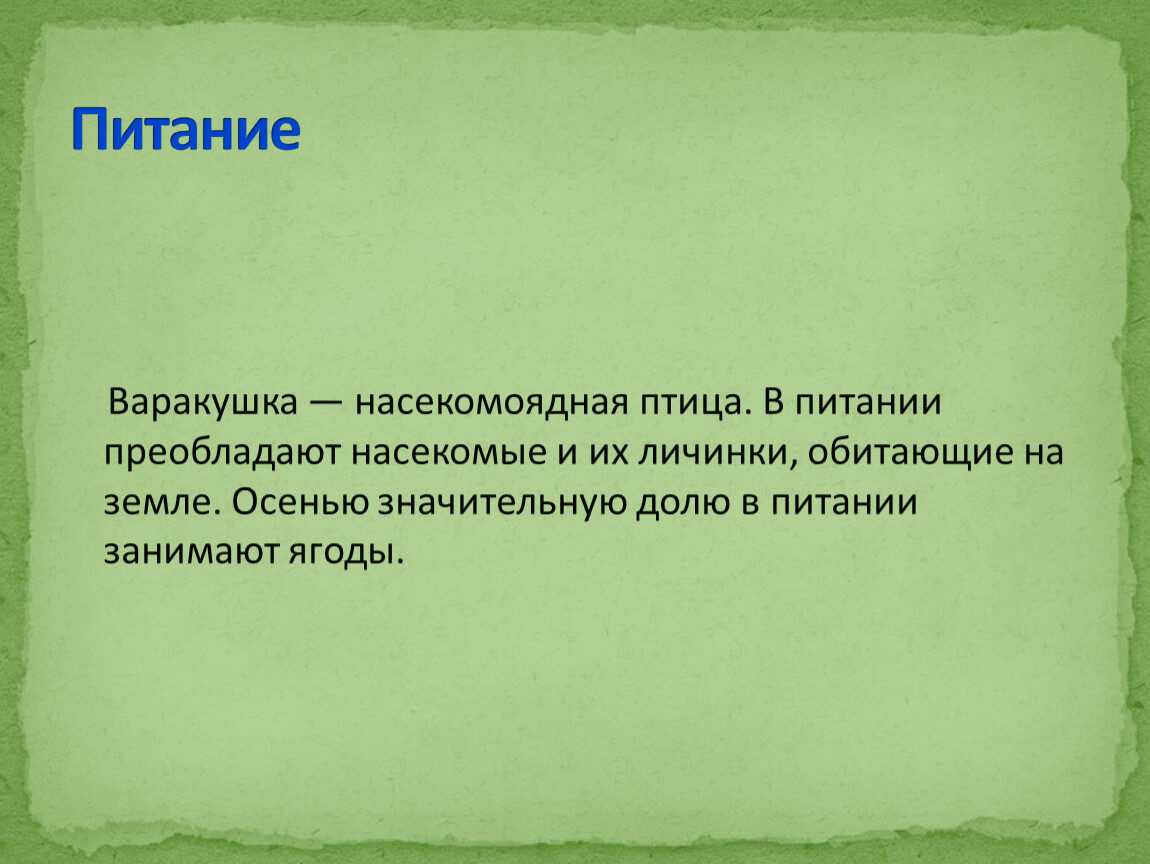 Питание

Варакушка — насекомоядная птица. В питании преобладают насекомые и их личинки, обитающие на земле. Осенью значительную долю в питании занимают ягоды.